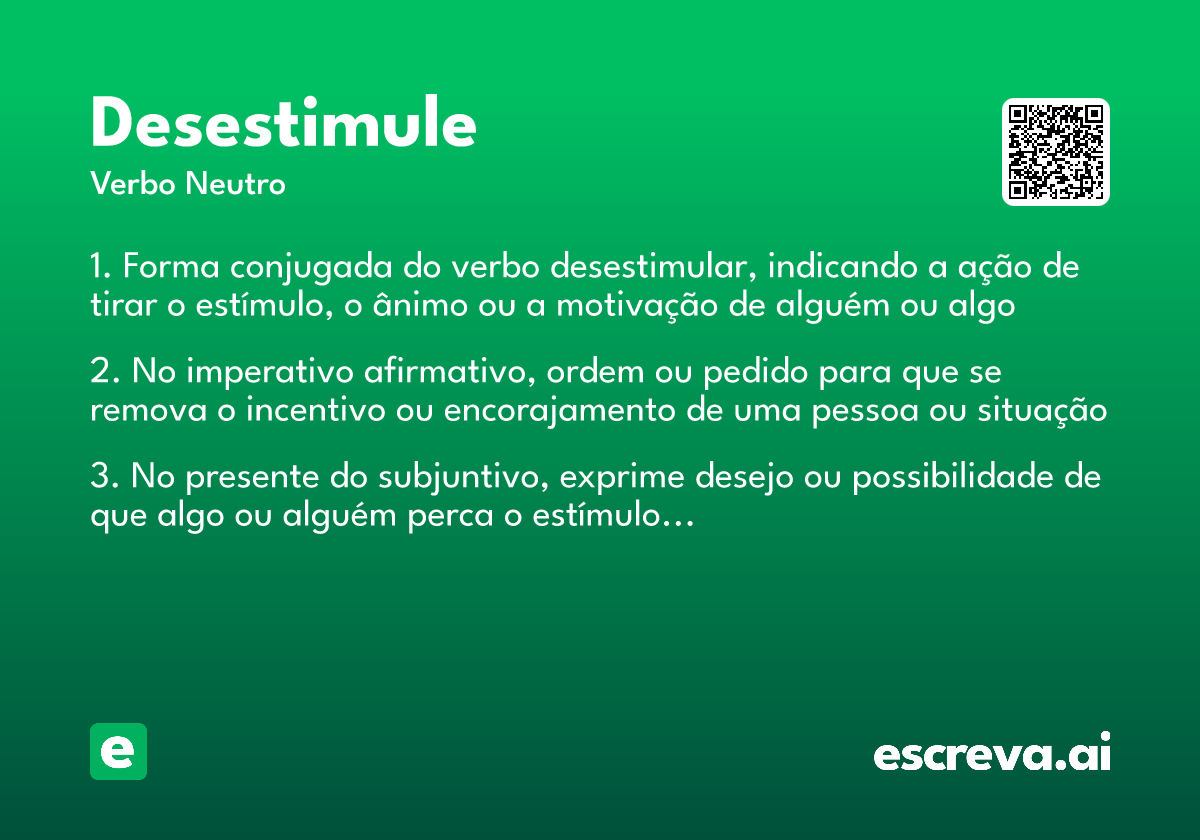 Desestimule
Verbo Neutro

1. Forma conjugada do verbo desestimular, indicando a ação de tirar o estímulo, o ânimo ou a motivação de alguém ou algo

2. No imperativo afirmativo, ordem ou pedido para que se remova o incentivo ou encorajamento de uma pessoa ou situação

3. No presente do subjuntivo, exprime desejo ou possibilidade de que algo ou alguém perca o estímulo...

e

escreva.ai